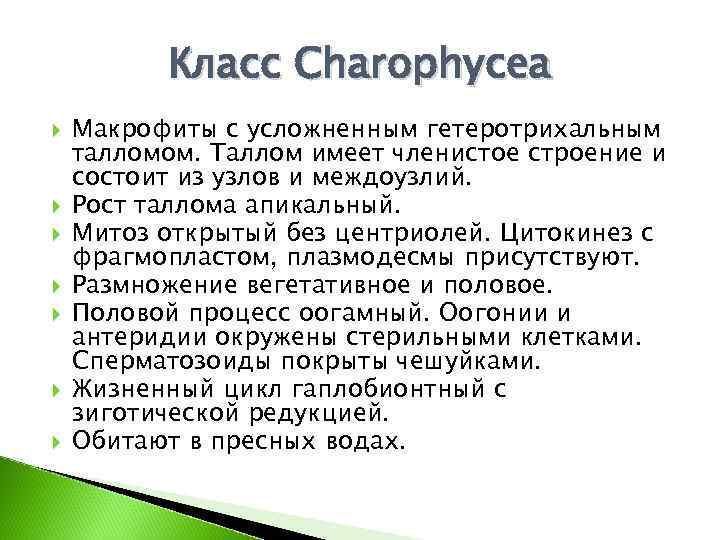 Класс Charophycea

Макрофиты с усложненным гетеротрихальным талломом. Таллом имеет членистое строение и состоит из узлов и междоузлий.

Рост таллома апикальный.

Митоз открытый без центриолей. Цитокинез с фрагмопластом, плазмодесмы присутствуют.

Размножение вегетативное и половое.

Половой процесс оогамный. Оогонии и антеридии окружены стерильными клетками. Сперматозоиды покрыты чешуйками.

Жизненный цикл гаплобионтный с зиготической редукцией.

Обитают в пресных водах.